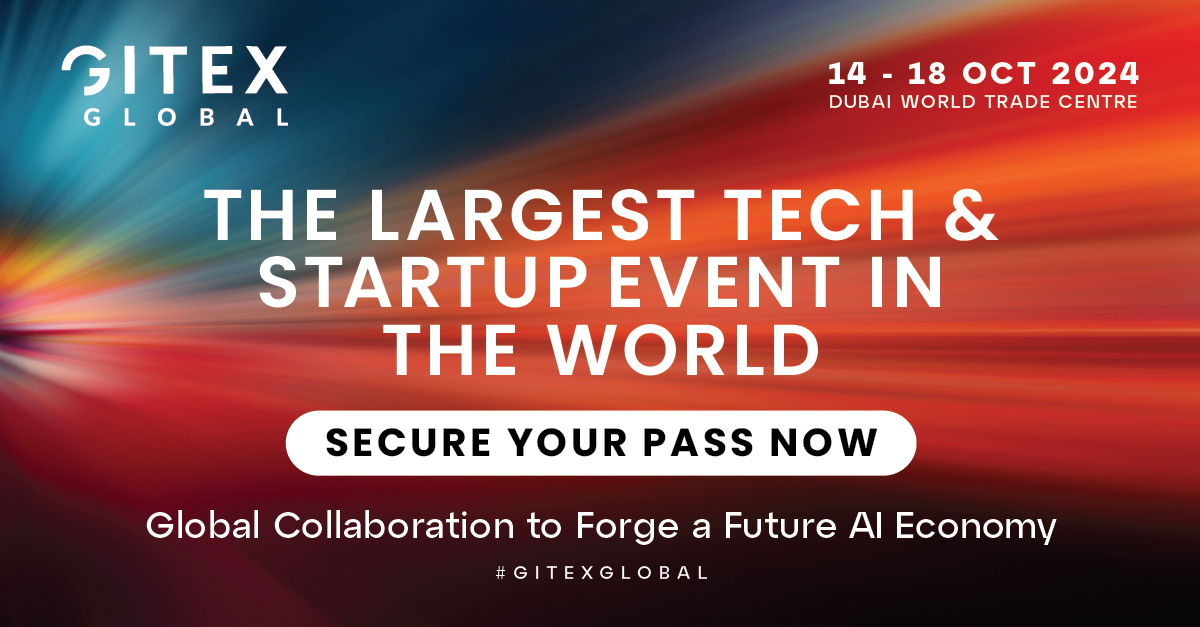 GITEX
GLOBAL

14 - 18 OCT 2024
DUBAI WORLD TRADE CENTRE

THE LARGEST TECH & STARTUP EVENT IN THE WORLD

SECURE YOUR PASS NOW

Global Collaboration to Forge a Future AI Economy

#GITEXGLOBAL